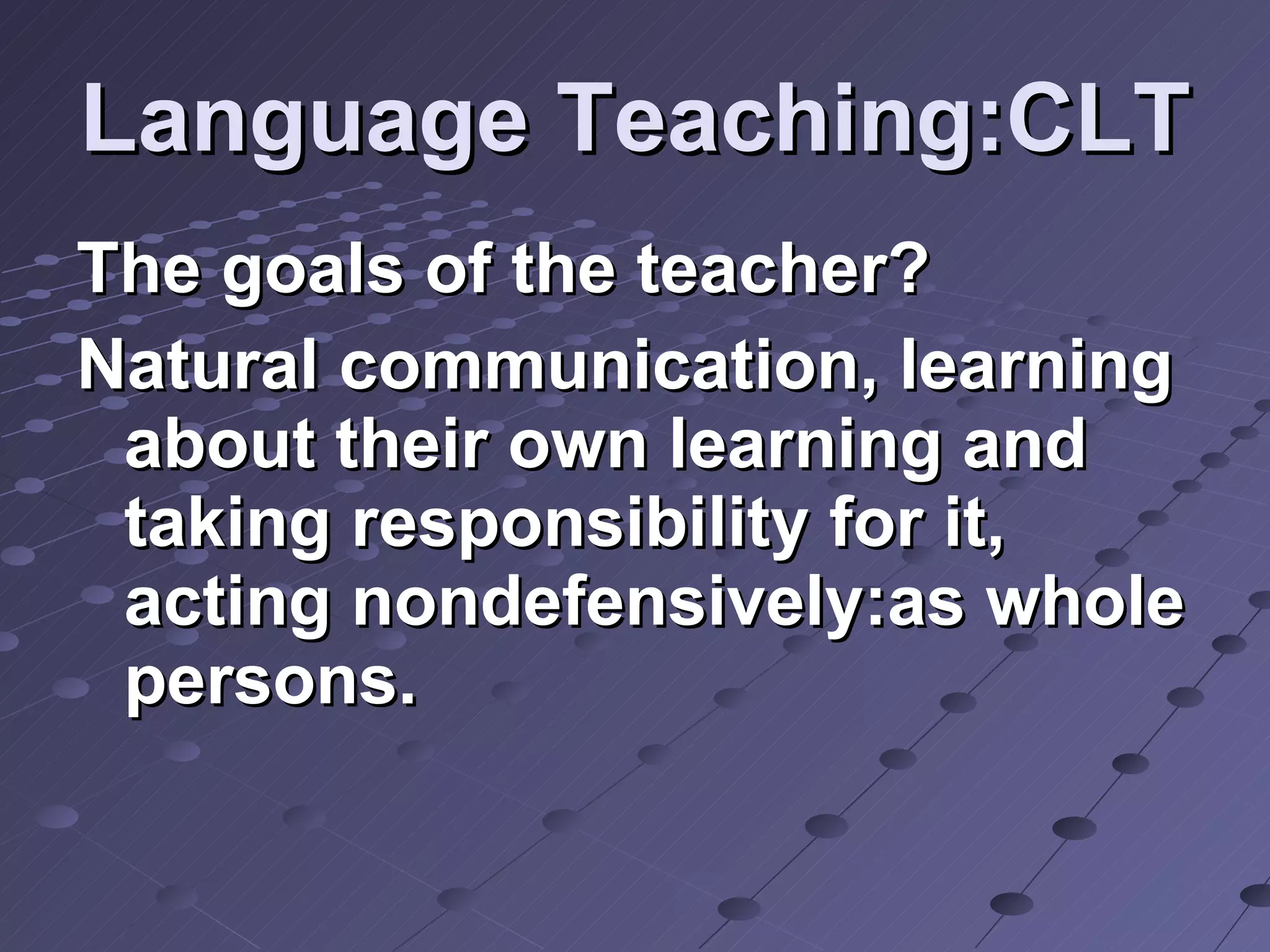 Language Teaching:CLT

The goals of the teacher?

Natural communication, learning about their own learning and taking responsibility for it, acting nondefensively:as whole persons.